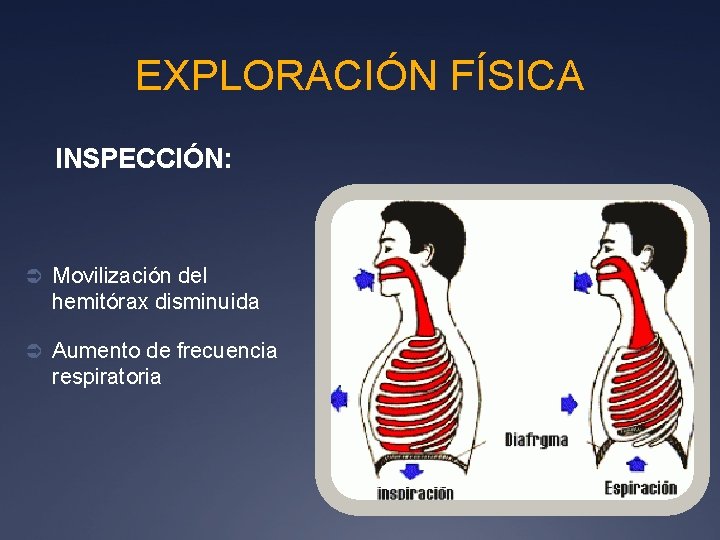 EXPLORACIÓN FÍSICA

INSPECCIÓN:

Movilización del hemitórax disminuida

Aumento de frecuencia respiratoria

Diafrgma

inspiración

Espiración